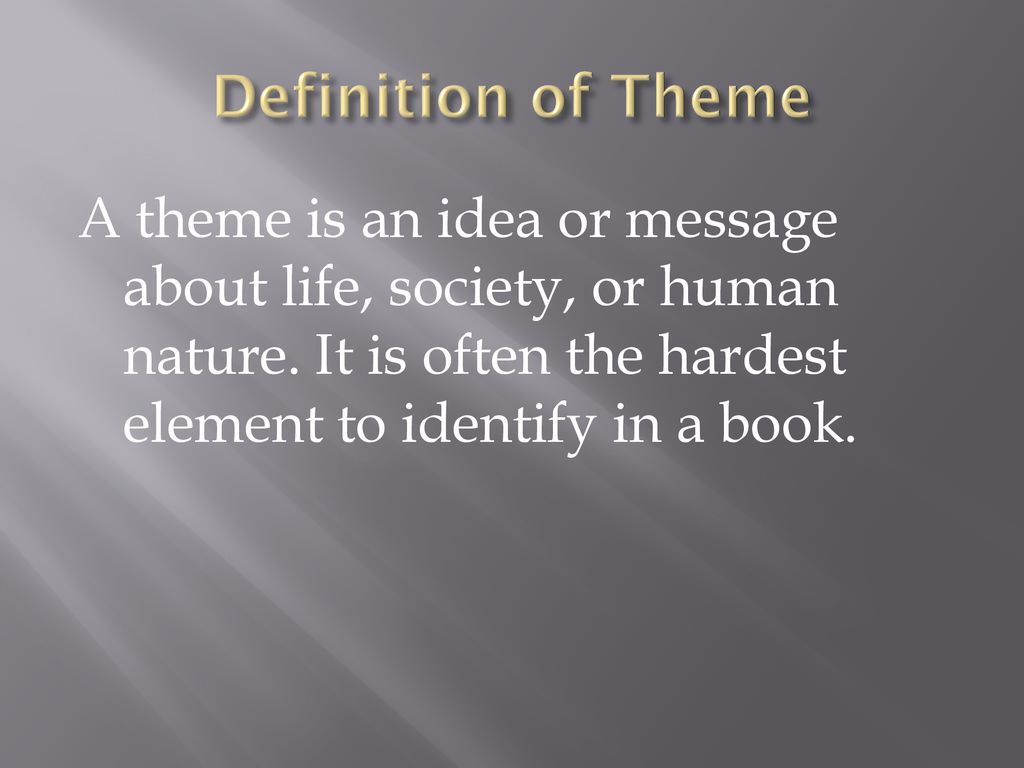 Definition of Theme

A theme is an idea or message about life, society, or human nature. It is often the hardest element to identify in a book.